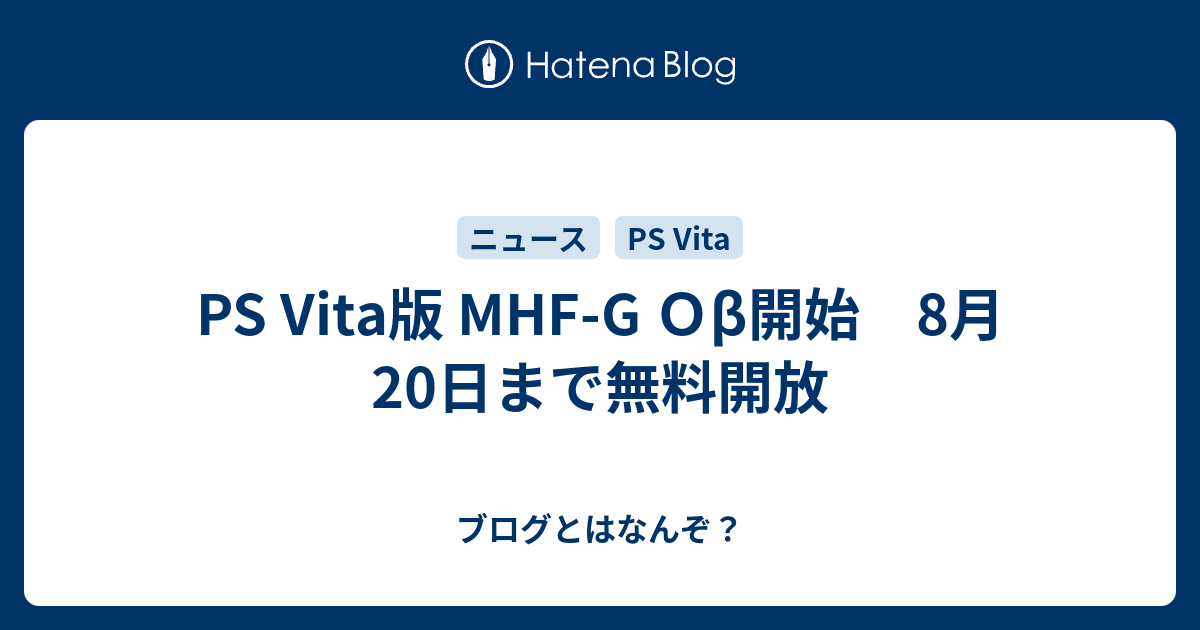 Hatena Blog

ニュース
PS Vita

PS Vita版 MHF-G Oβ開始　8月20日まで無料開放

ブログとはなんぞ？